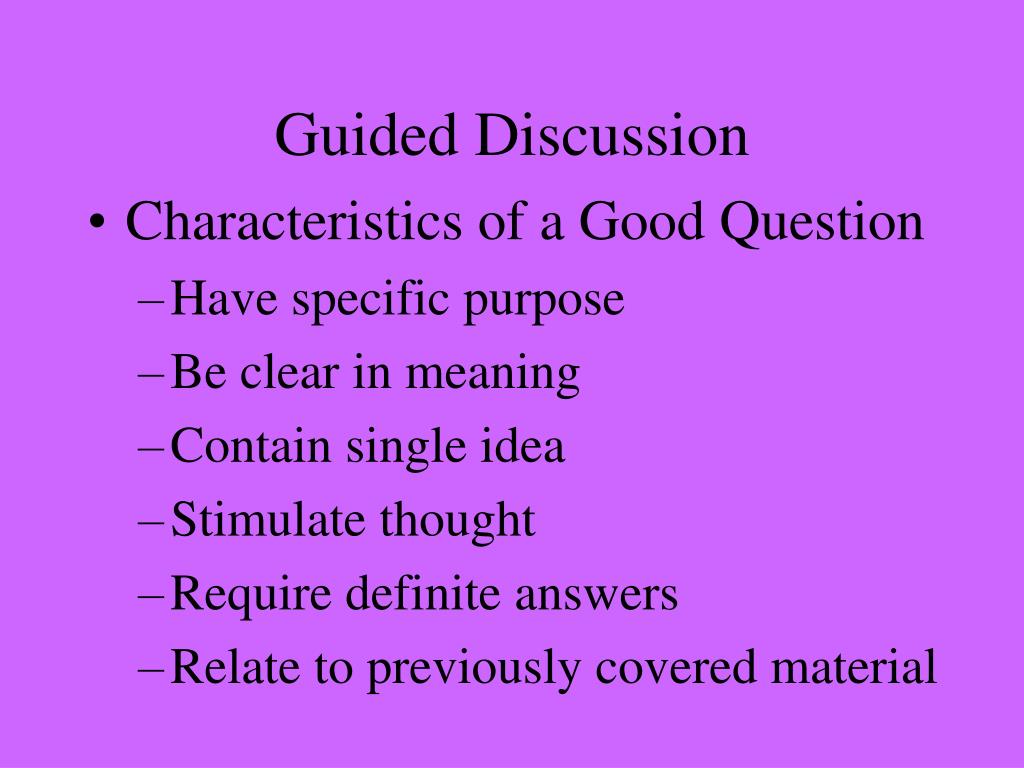 Guided Discussion

• Characteristics of a Good Question
 – Have specific purpose
 – Be clear in meaning
 – Contain single idea
 – Stimulate thought
 – Require definite answers
 – Relate to previously covered material